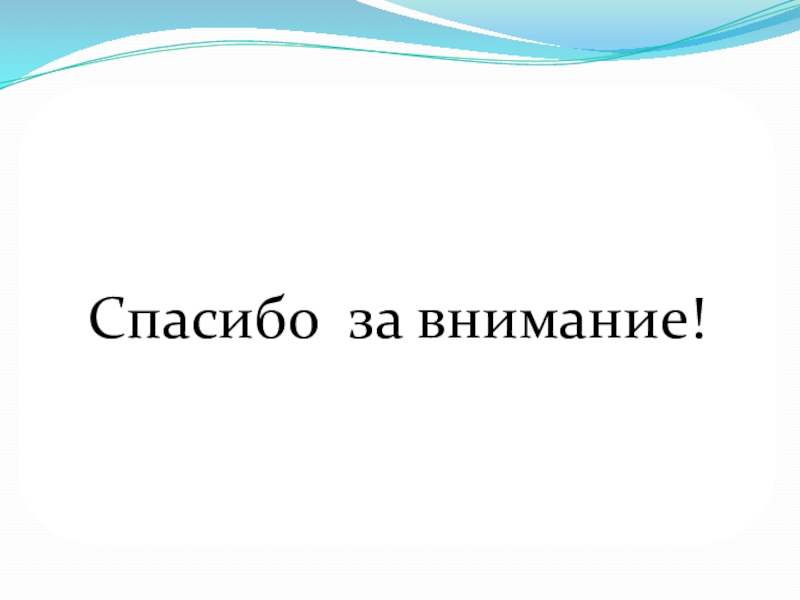 Спасибо  за внимание!